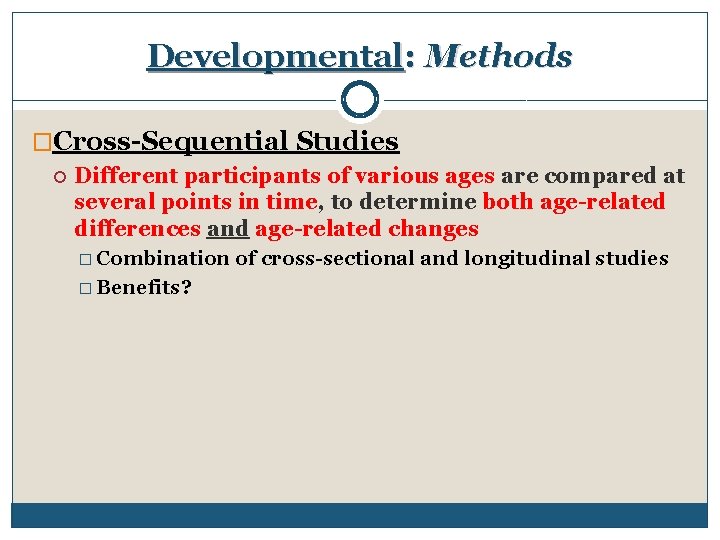 Developmental: Methods

Cross-Sequential Studies

Different participants of various ages are compared at several points in time, to determine both age-related differences and age-related changes

Combination of cross-sectional and longitudinal studies

Benefits?